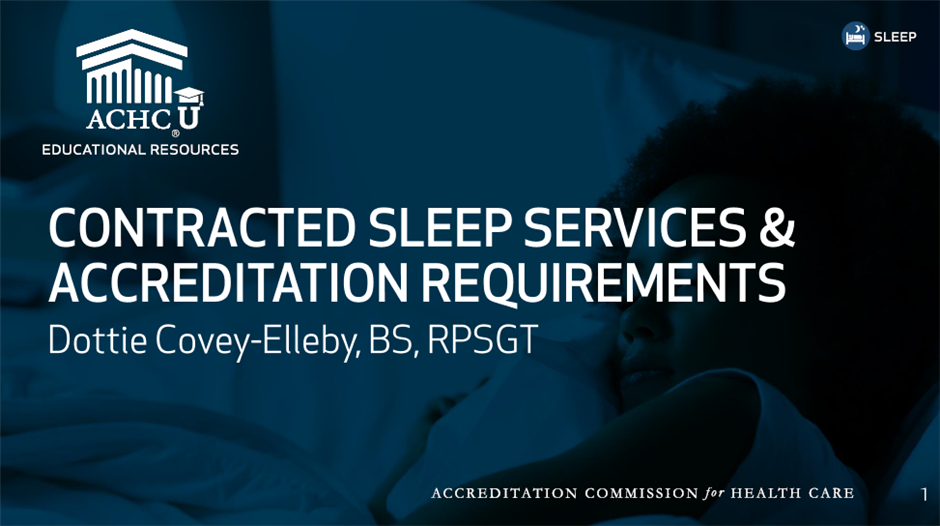 ACHC U®
EDUCATIONAL RESOURCES

SLEEP

CONTRACTED SLEEP SERVICES & ACCREDITATION REQUIREMENTS

Dottie Covey-Elleby, BS, RPSGT

ACCREDITATION COMMISSION for HEALTH CARE

1